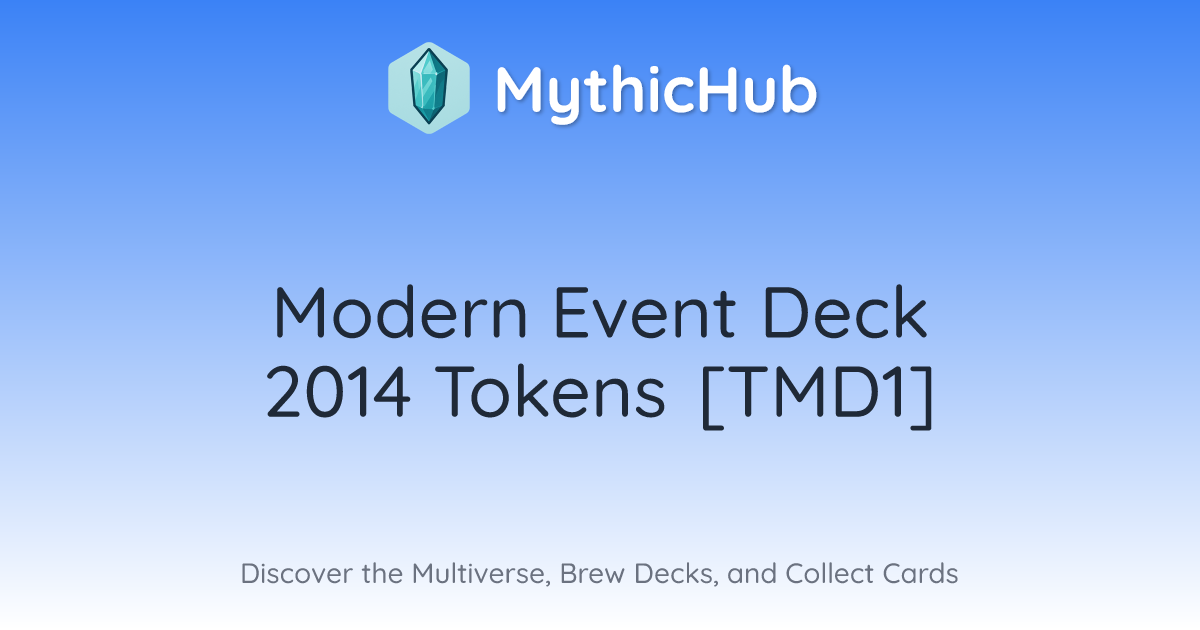 MythicHub

Modern Event Deck 2014 Tokens [TMD1]

Discover the Multiverse, Brew Decks, and Collect Cards